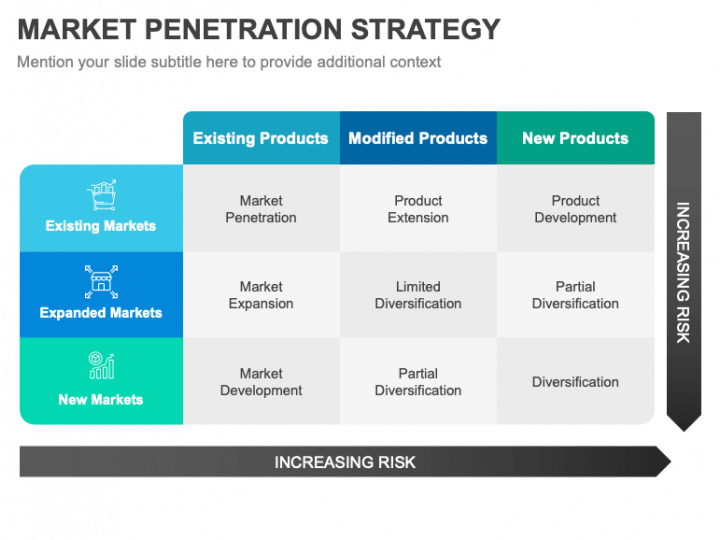 MARKET PENETRATION STRATEGY

Mention your slide subtitle here to provide additional context

| | Existing Products | Modified Products | New Products |
|---|---|---|---|
| Existing Markets | Market Penetration | Product Extension | Product Development |
| Expanded Markets | Market Expansion | Limited Diversification | Partial Diversification |
| New Markets | Market Development | Partial Diversification | Diversification |

INCREASING RISK

INCREASING RISK